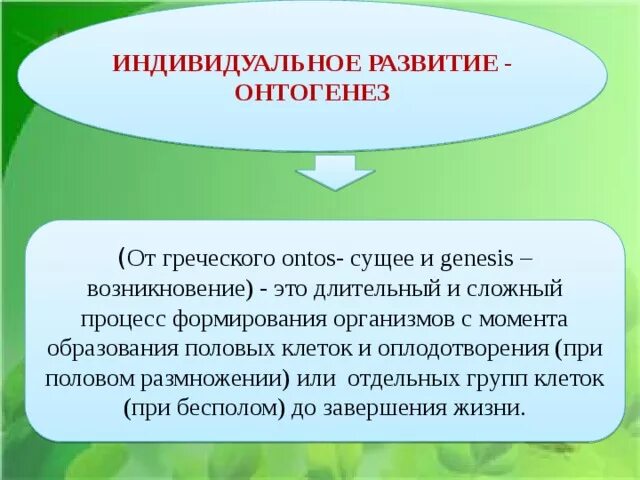 ИНДИВИДУАЛЬНОЕ РАЗВИТИЕ - ОНТОГЕНЕЗ

(От греческого ontos- сущее и genesis – возникновение) - это длительный и сложный процесс формирования организмов с момента образования половых клеток и оплодотворения (при половом размножении) или отдельных групп клеток (при бесполом) до завершения жизни.